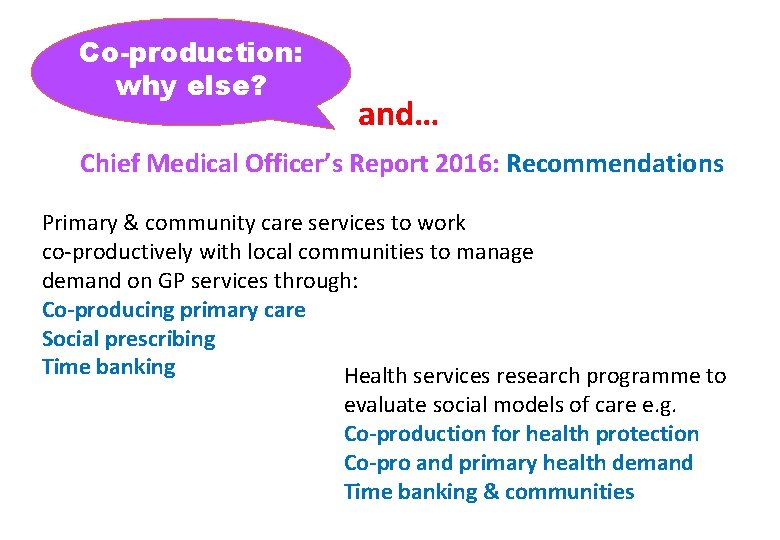 Co-production: why else?

and…

Chief Medical Officer's Report 2016: Recommendations

Primary & community care services to work co-productively with local communities to manage demand on GP services through:
Co-producing primary care
Social prescribing
Time banking

Health services research programme to evaluate social models of care e.g.
Co-production for health protection
Co-pro and primary health demand
Time banking & communities